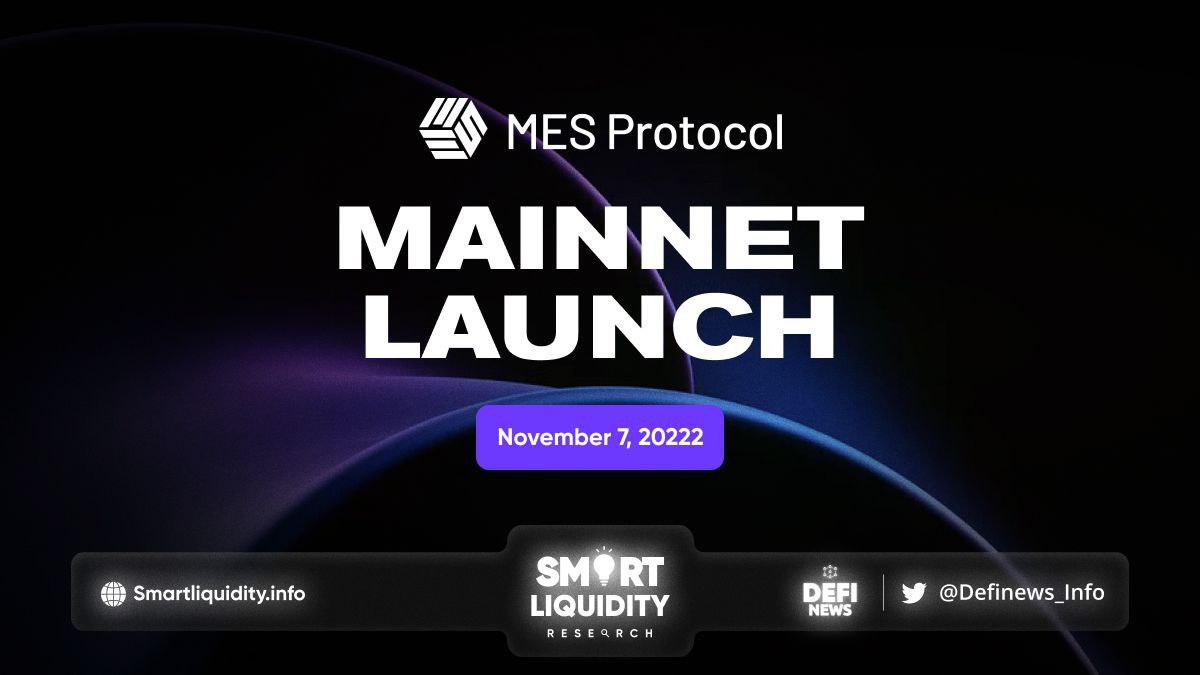 MES Protocol

MAINNET LAUNCH

November 7, 20222

Smartliquidity.info

SMART LIQUIDITY RESEARCH

DEFI NEWS

@Definews_Info